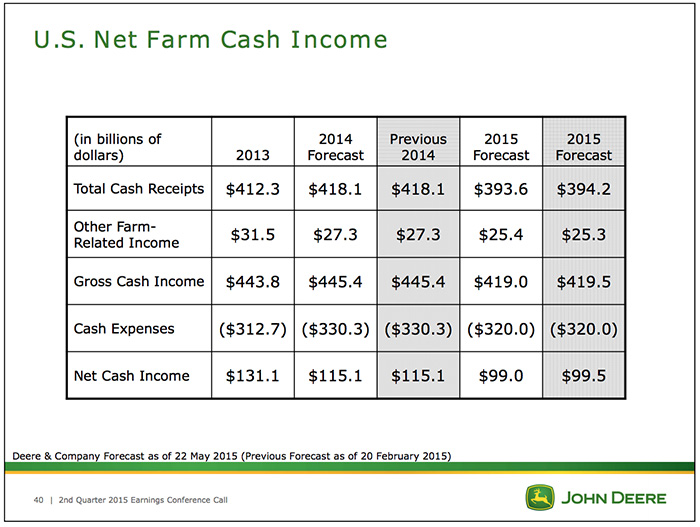 U.S. Net Farm Cash Income

| (in billions of dollars) | 2013 | 2014 Forecast | Previous 2014 | 2015 Forecast | 2015 Forecast |
|---|---|---|---|---|---|
| Total Cash Receipts | \$412.3 | \$418.1 | \$418.1 | \$393.6 | \$394.2 |
| Other Farm-Related Income | \$31.5 | \$27.3 | \$27.3 | \$25.4 | \$25.3 |
| Gross Cash Income | \$443.8 | \$445.4 | \$445.4 | \$419.0 | \$419.5 |
| Cash Expenses | (\$312.7) | (\$330.3) | (\$330.3) | (\$320.0) | (\$320.0) |
| Net Cash Income | \$131.1 | \$115.1 | \$115.1 | \$99.0 | \$99.5 |

Deere & Company Forecast as of 22 May 2015 (Previous Forecast as of 20 February 2015)

40 | 2nd Quarter 2015 Earnings Conference Call

JOHN DEERE